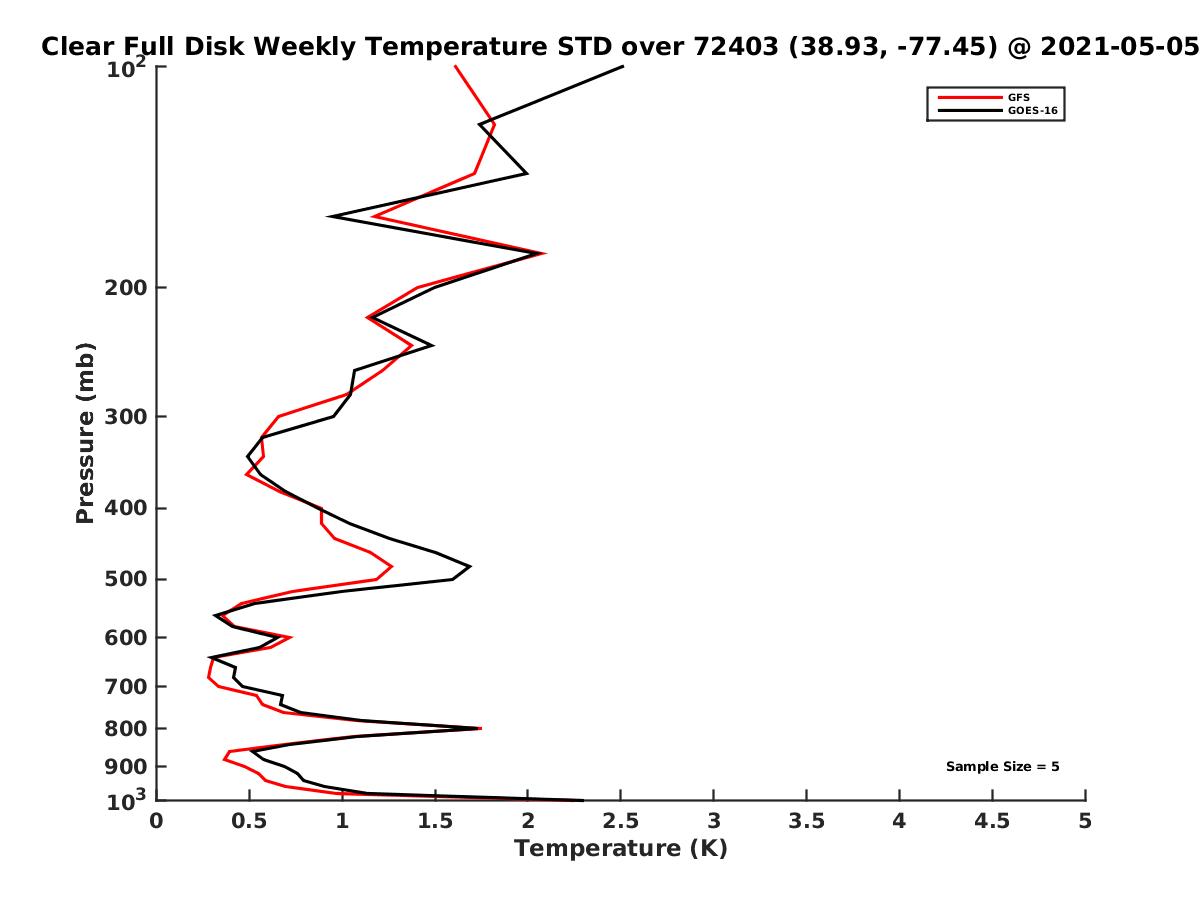 Clear Full Disk Weekly Temperature STD over 72403 (38.93, -77.45) @ 2021-05-05

GFS
GOES-16

Pressure (mb)

$10^2$
200
300
400
500
600
700
800
900
$10^3$

Sample Size = 5

0 0.5 1 1.5 2 2.5 3 3.5 4 4.5 5

Temperature (K)